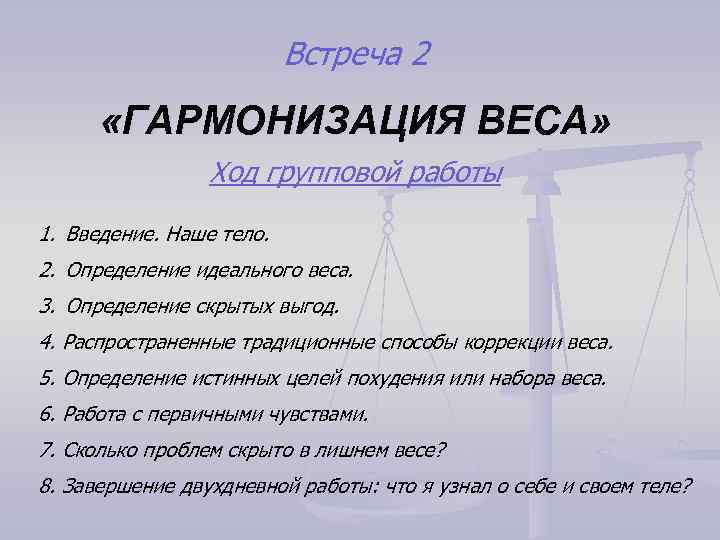 Встреча 2

«ГАРМОНИЗАЦИЯ ВЕСА»

Ход групповой работы

1. Введение. Наше тело.

2. Определение идеального веса.

3. Определение скрытых выгод.

4. Распространенные традиционные способы коррекции веса.

5. Определение истинных целей похудения или набора веса.

6. Работа с первичными чувствами.

7. Сколько проблем скрыто в лишнем весе?

8. Завершение двухдневной работы: что я узнал о себе и своем теле?